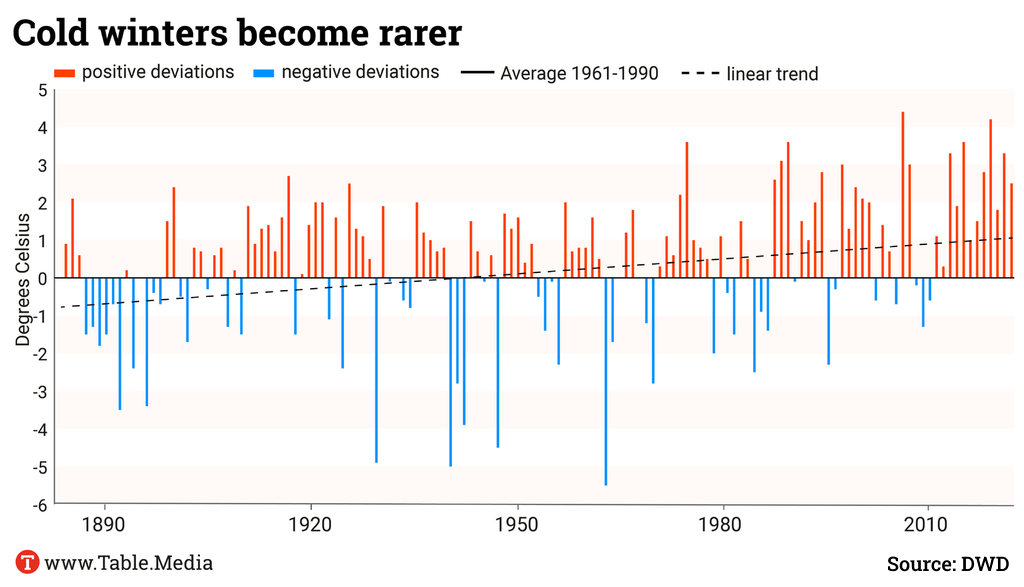 Cold winters become rarer

positive deviations   negative deviations   Average 1961-1990   linear trend

Degrees Celsius

5
4
3
2
1
0
-1
-2
-3
-4
-5
-6

1890   1920   1950   1980   2010

T www.Table.Media

Source: DWD